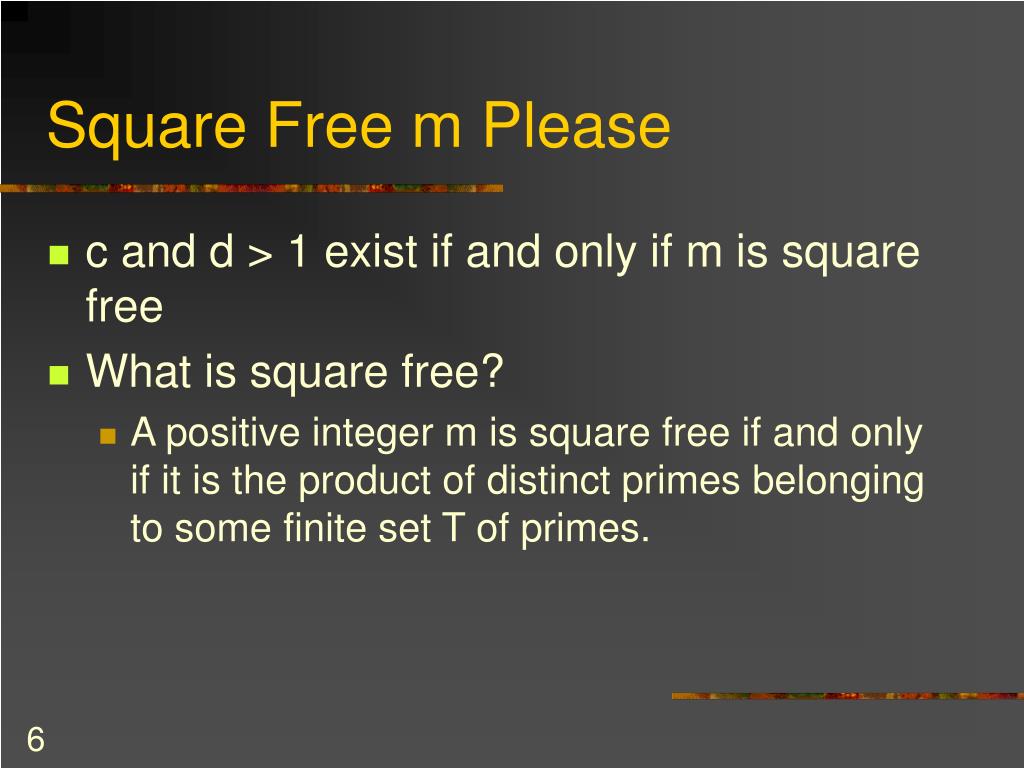 Square Free m Please

c and d > 1 exist if and only if m is square free

What is square free?

A positive integer m is square free if and only if it is the product of distinct primes belonging to some finite set T of primes.

6